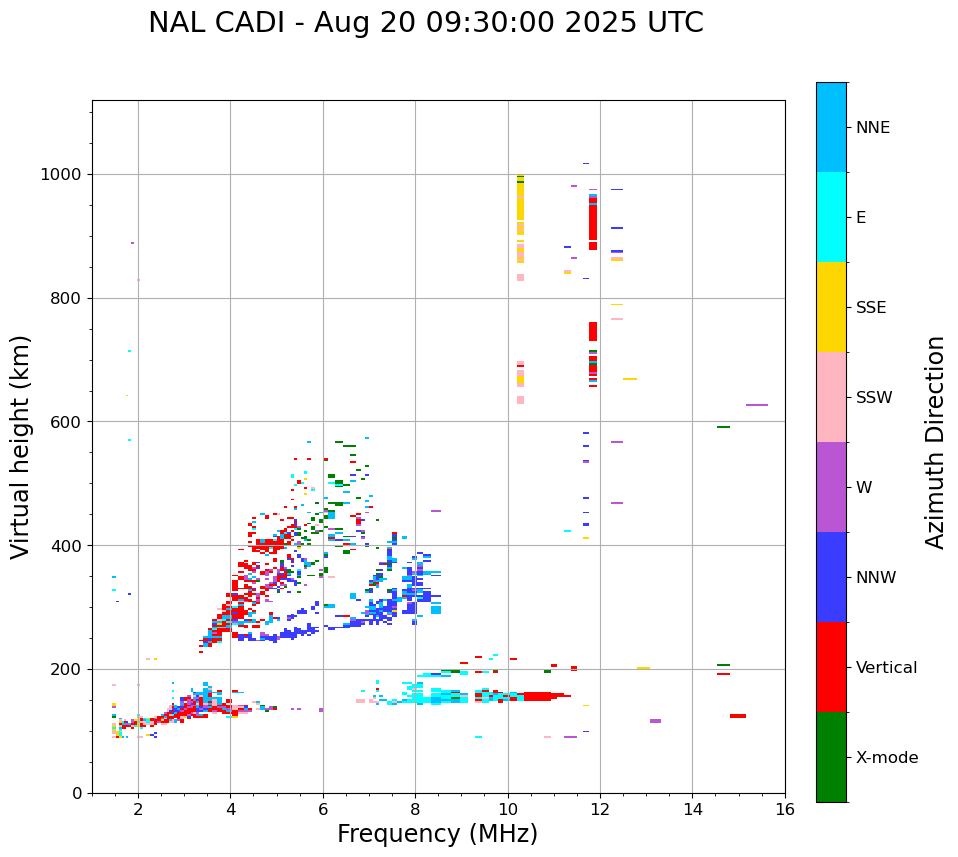 NAL CADI - Aug 20 09:30:00 2025 UTC

Virtual height (km)

1000
800
600
400
200
0

2
4
6
8
10
12
14
16

Frequency (MHz)

NNE
E
SSE
SSW
W
NNW
Vertical
X-mode

Azimuth Direction